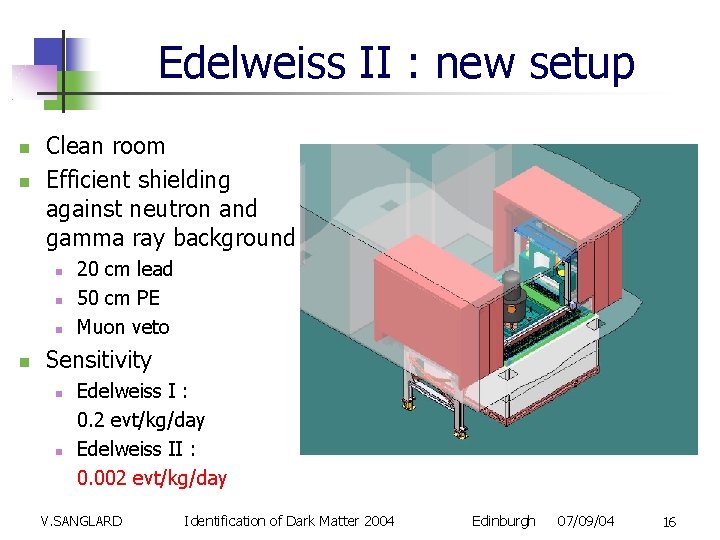 Edelweiss II : new setup

- Clean room
- Efficient shielding against neutron and gamma ray background
  - 20 cm lead
  - 50 cm PE
  - Muon veto
- Sensitivity
  - Edelweiss I : 0.2 evt/kg/day
  - Edelweiss II : 0.002 evt/kg/day

V.SANGLARD Identification of Dark Matter 2004 Edinburgh 07/09/04 16